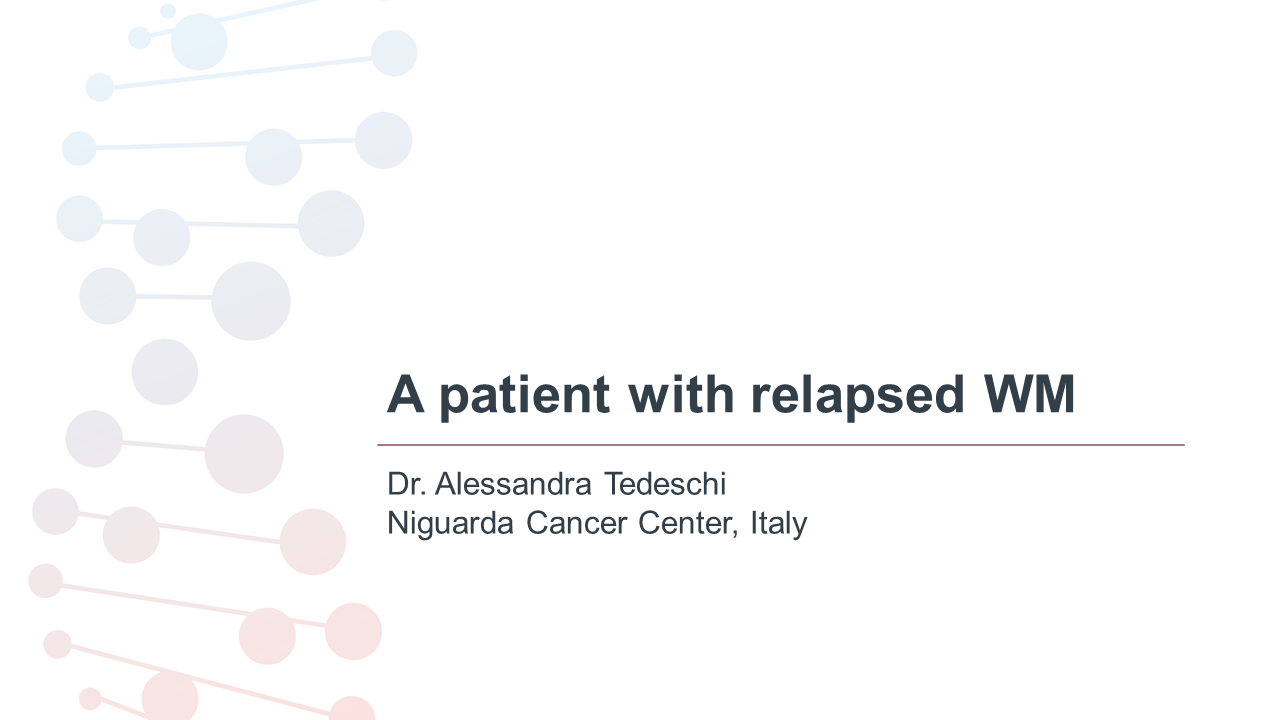 A patient with relapsed WM

Dr. Alessandra Tedeschi
Niguarda Cancer Center, Italy